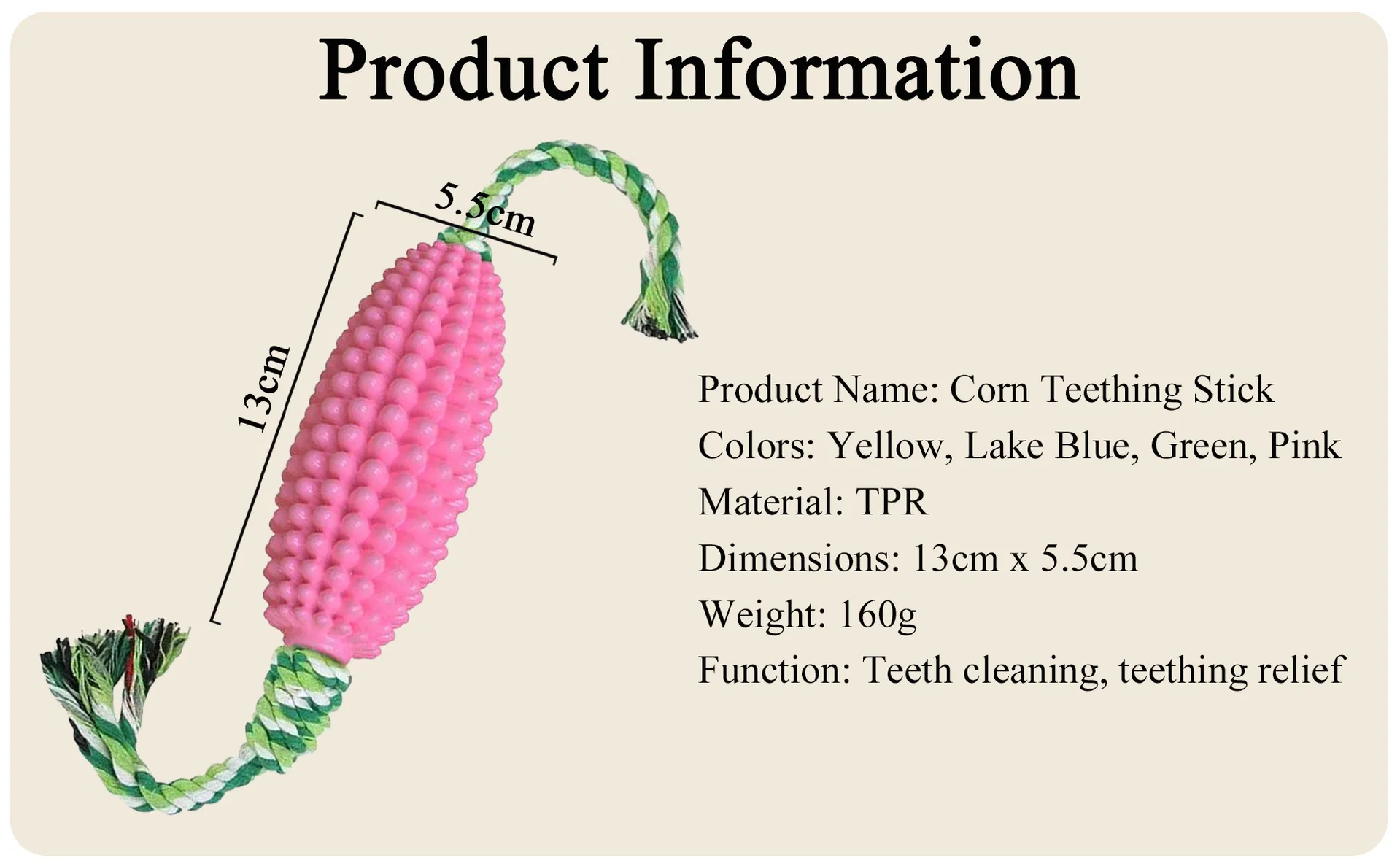 Product Information

5.5cm

13cm

Product Name: Corn Teething Stick

Colors: Yellow, Lake Blue, Green, Pink

Material: TPR

Dimensions: 13cm x 5.5cm

Weight: 160g

Function: Teeth cleaning, teething relief